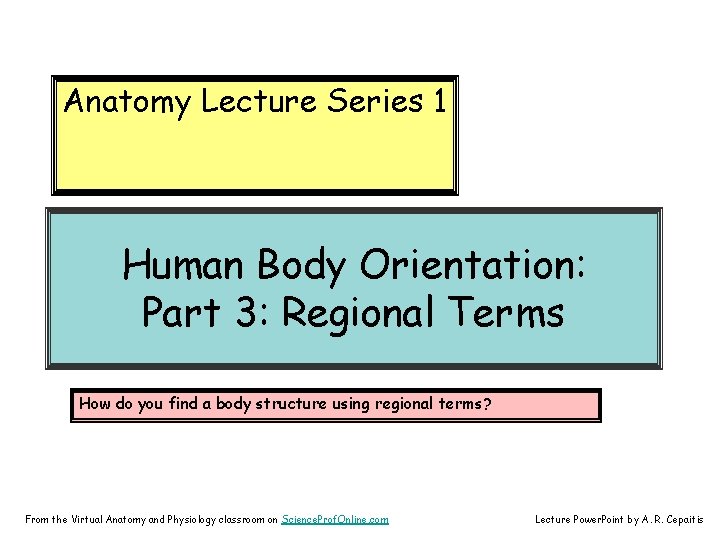 Anatomy Lecture Series 1

Human Body Orientation:
Part 3: Regional Terms

How do you find a body structure using regional terms?

From the Virtual Anatomy and Physiology classroom on ScienceProfOnline.com

Lecture PowerPoint by A.R. Cepaitis